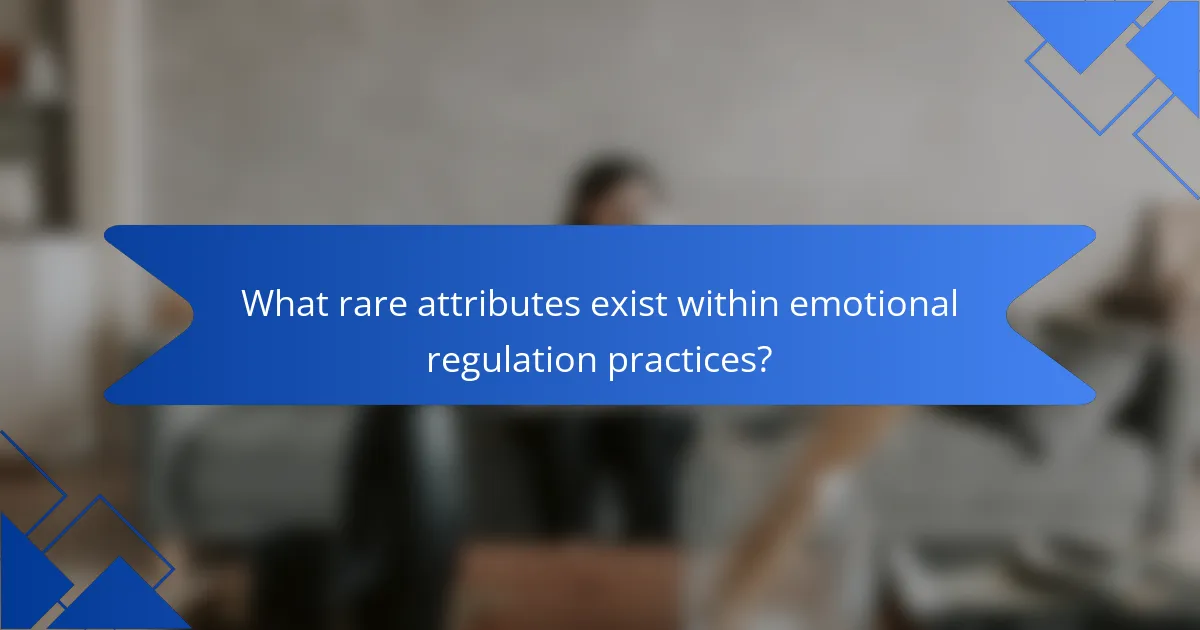 What rare attributes exist within emotional regulation practices?